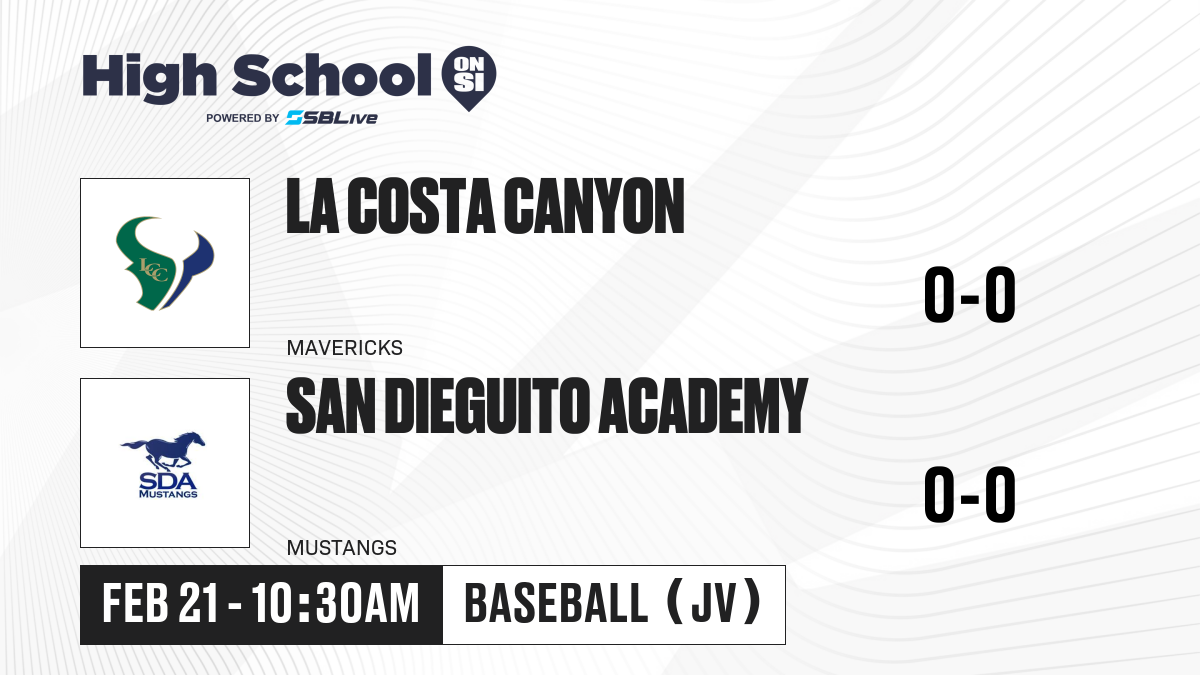 High School ON SI
POWERED BY SBLive

LCC

LA COSTA CANYON

0-0

MAVERICKS

SDA MUSTANGS

SAN DIEGUITO ACADEMY

0-0

MUSTANGS

FEB 21 - 10:30AM

BASEBALL (JV)